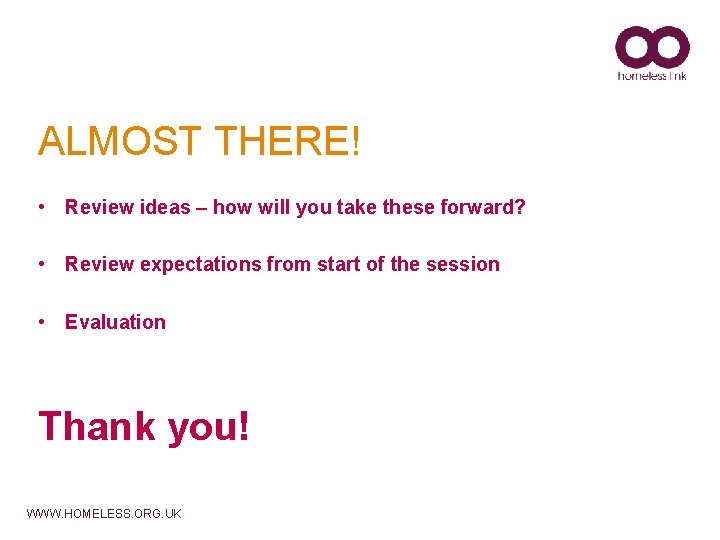 homeless link

ALMOST THERE!

• Review ideas – how will you take these forward?

• Review expectations from start of the session

• Evaluation

Thank you!

WWW.HOMELESS.ORG.UK